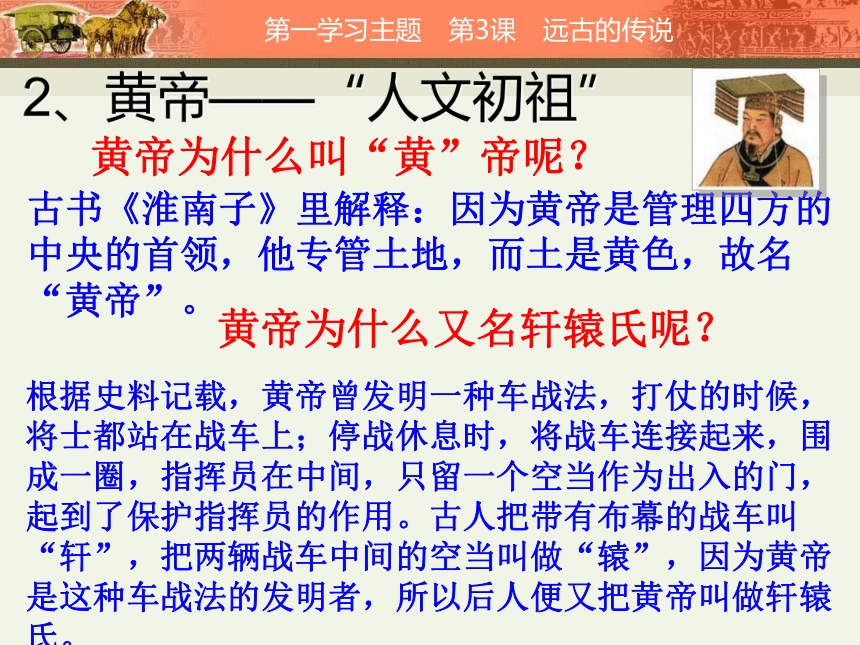 第一学习主题　第3课　远古的传说

2、黄帝——“人文初祖”

黄帝为什么叫“黄”帝呢？

古书《淮南子》里解释：因为黄帝是管理四方的中央的首领，他专管土地，而土是黄色，故名“黄帝”。

黄帝为什么又名轩辕氏呢？

根据史料记载，黄帝曾发明一种车战法，打仗的时候，将士都站在战车上；停战休息时，将战车连接起来，围成一圈，指挥员在中间，只留一个空当作为出入的门，起到了保护指挥员的作用。古人把带有布幕的战车叫“轩”，把两辆战车中间的空当叫做“辕”，因为黄帝是这种车战法的发明者，所以后人便又把黄帝叫做轩辕氏。